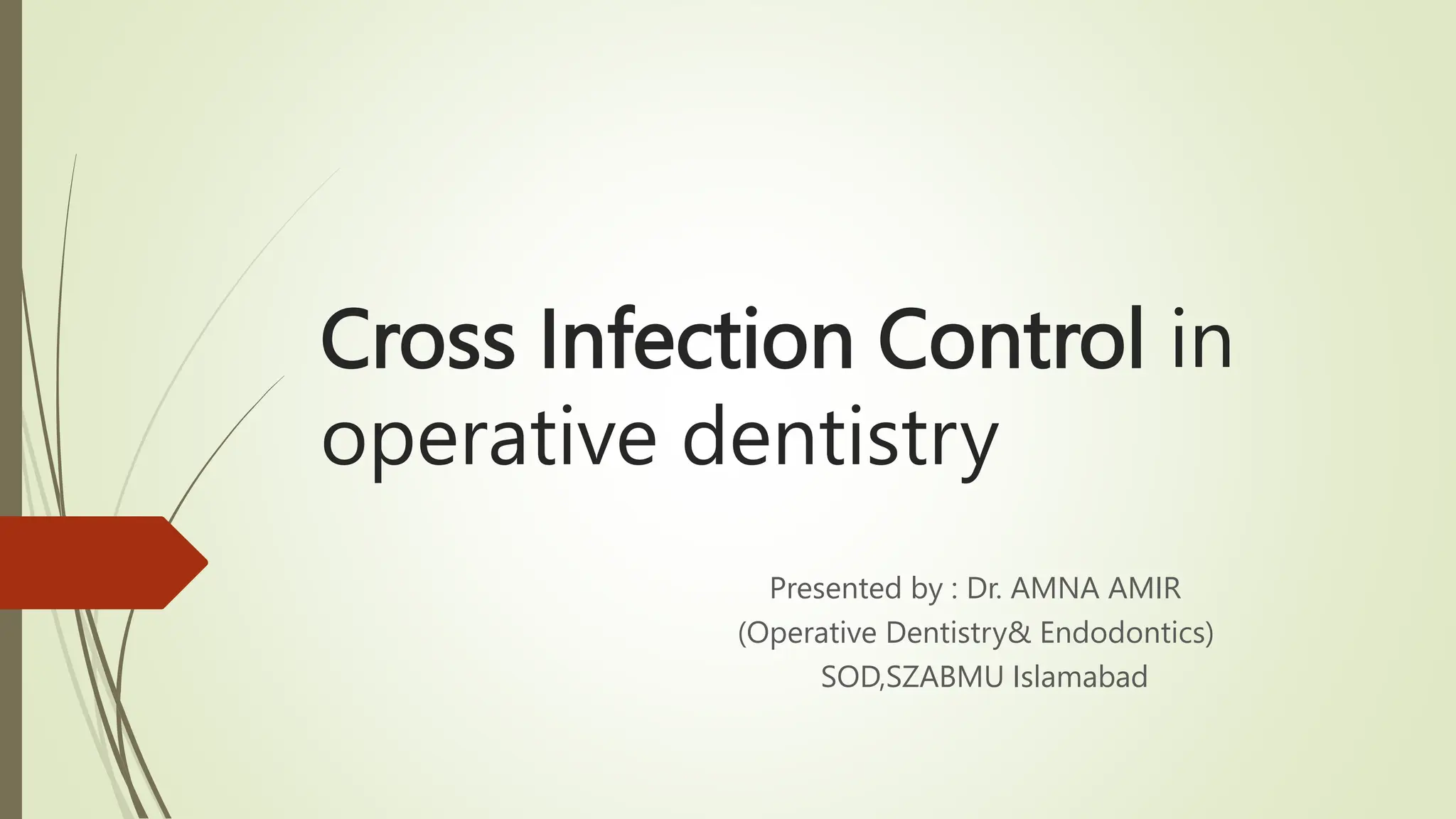 Cross Infection Control in operative dentistry

Presented by : Dr. AMNA AMIR
(Operative Dentistry& Endodontics)
SOD,SZABMU Islamabad